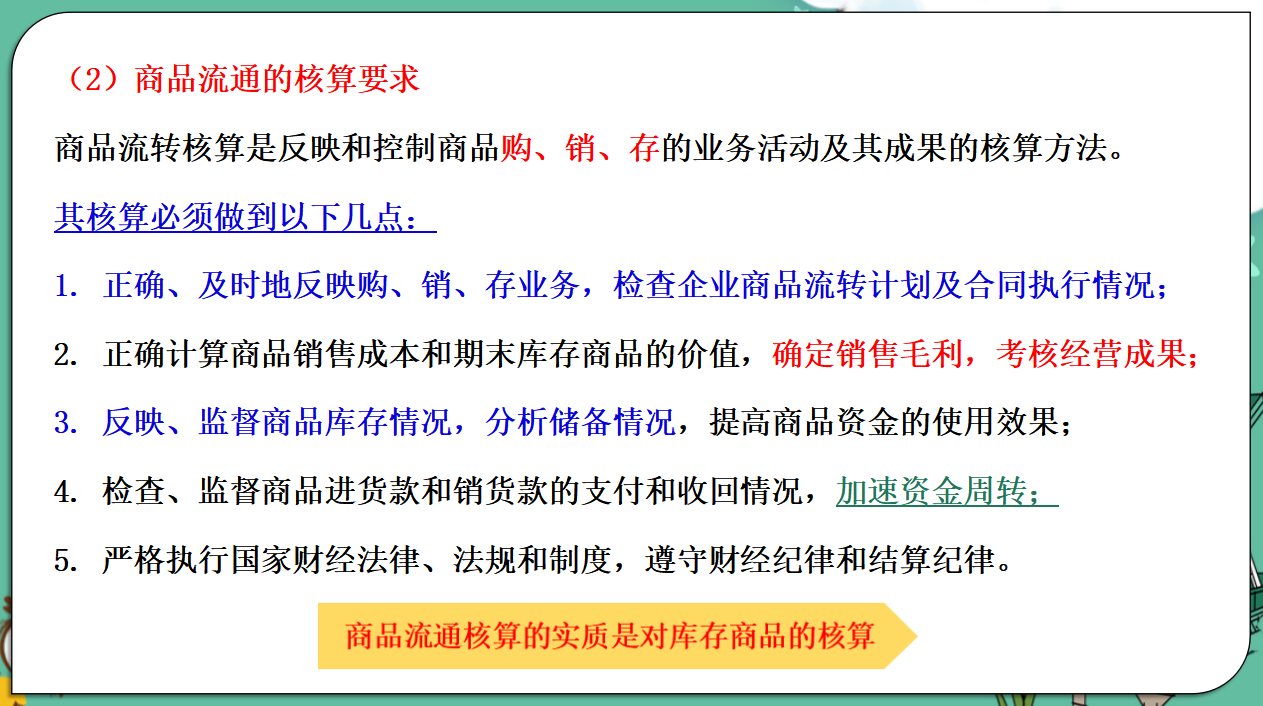 （2）商品流通的核算要求

商品流转核算是反映和控制商品购、销、存的业务活动及其成果的核算方法。

其核算必须做到以下几点：

1. 正确、及时地反映购、销、存业务，检查企业商品流转计划及合同执行情况；

2. 正确计算商品销售成本和期末库存商品的价值，确定销售毛利，考核经营成果；

3. 反映、监督商品库存情况，分析储备情况，提高商品资金的使用效果；

4. 检查、监督商品进货款和销货款的支付和收回情况，加速资金周转；

5. 严格执行国家财经法律、法规和制度，遵守财经纪律和结算纪律。

商品流通核算的实质是对库存商品的核算